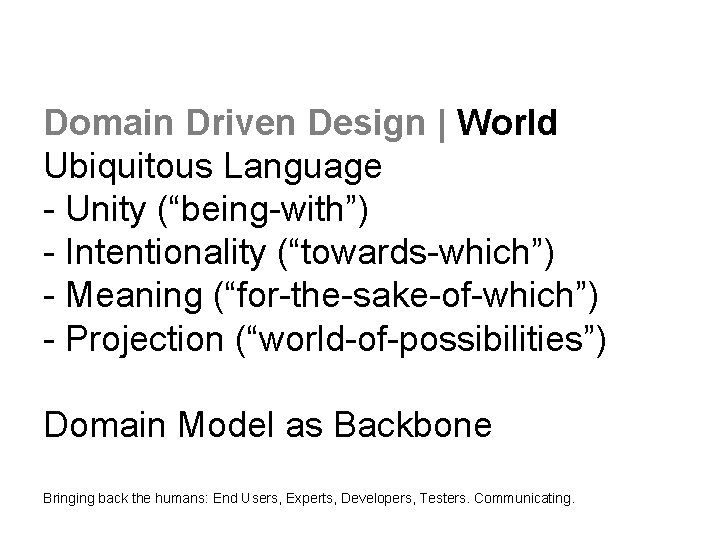 Domain Driven Design | World
Ubiquitous Language
- Unity (“being-with”)
- Intentionality (“towards-which”)
- Meaning (“for-the-sake-of-which”)
- Projection (“world-of-possibilities”)

Domain Model as Backbone

Bringing back the humans: End Users, Experts, Developers, Testers. Communicating.